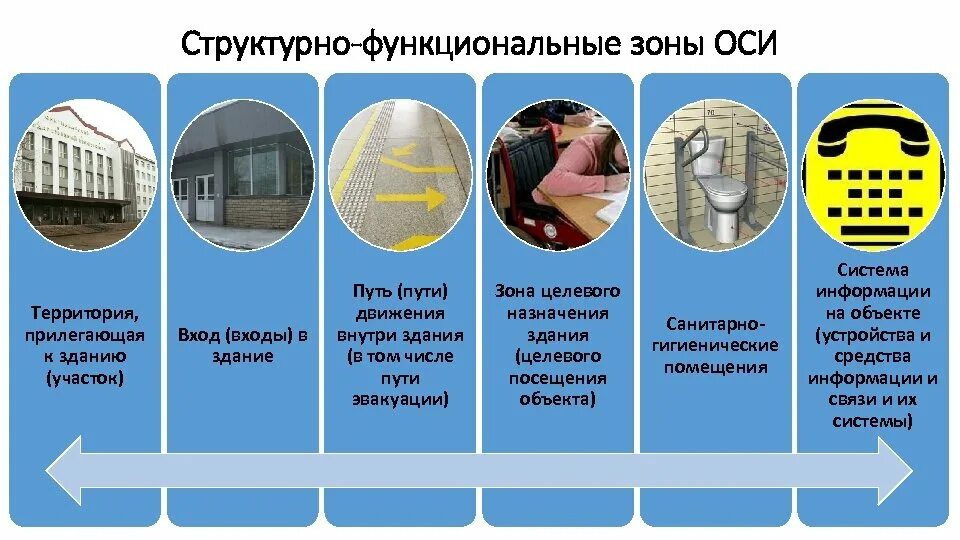 Структурно-функциональные зоны ОСИ

Территория, прилегающая к зданию (участок)

Вход (входы) в здание

Путь (пути) движения внутри здания (в том числе пути эвакуации)

Зона целевого назначения здания (целевого посещения объекта)

Санитарно-гигиенические помещения

Система информации на объекте (устройства и средства информации и связи и их системы)